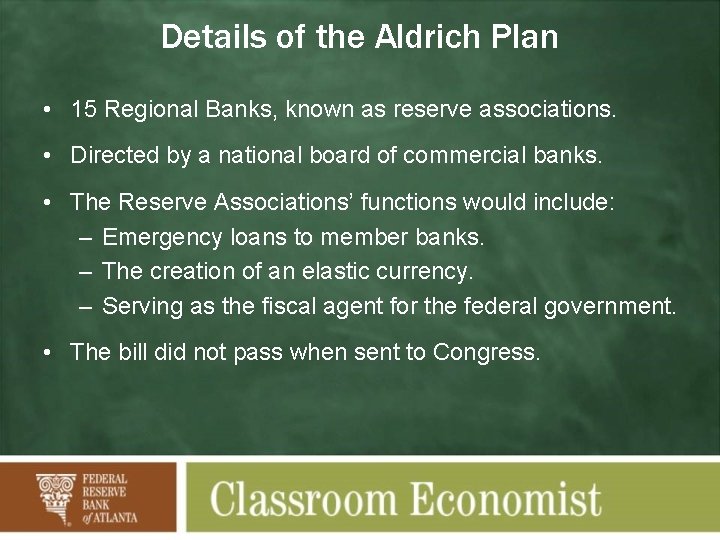 Details of the Aldrich Plan

• 15 Regional Banks, known as reserve associations.

• Directed by a national board of commercial banks.

• The Reserve Associations' functions would include:
 – Emergency loans to member banks.
 – The creation of an elastic currency.
 – Serving as the fiscal agent for the federal government.

• The bill did not pass when sent to Congress.

FEDERAL RESERVE BANK of ATLANTA

Classroom Economist